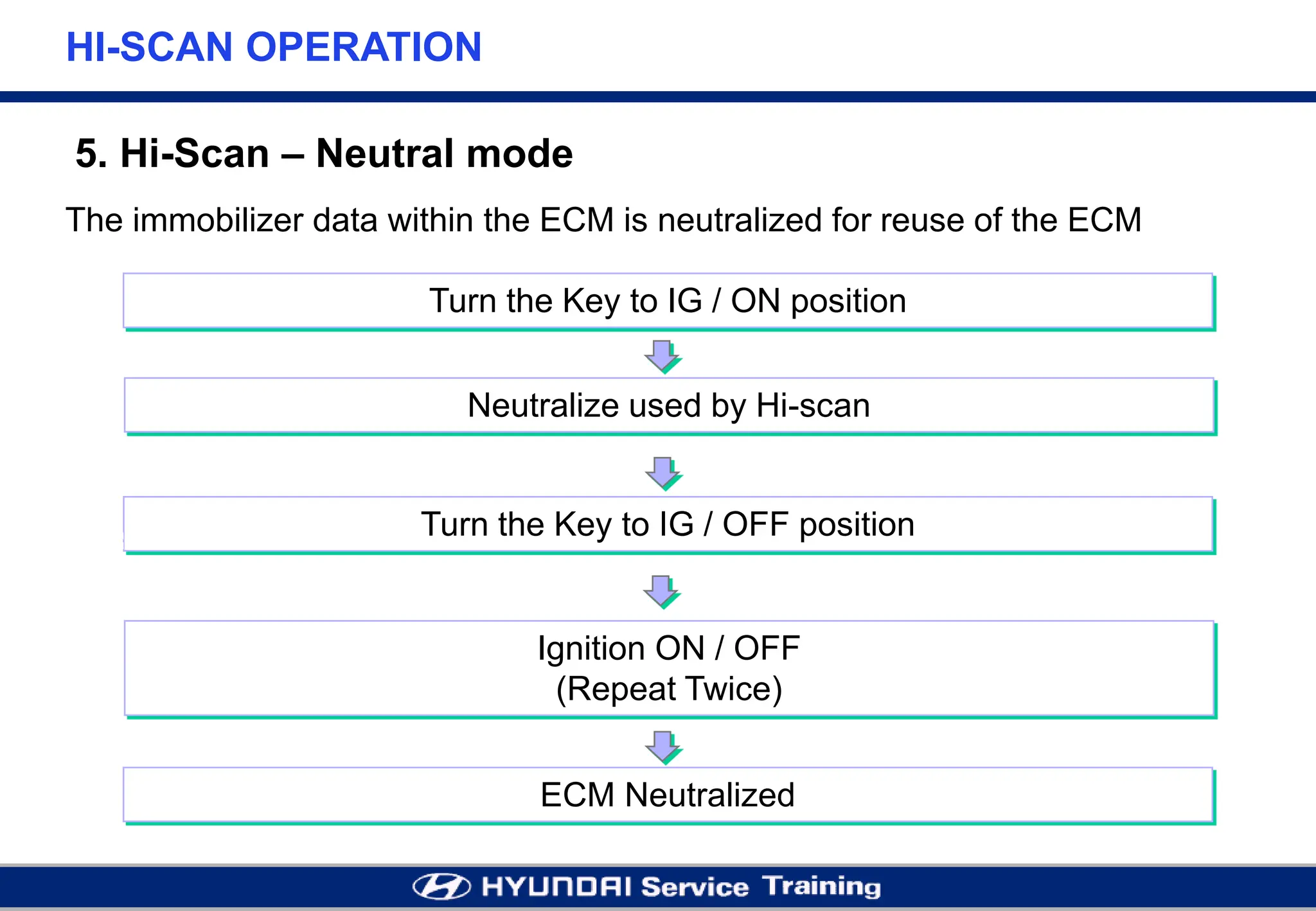 HI-SCAN OPERATION

5. Hi-Scan – Neutral mode

The immobilizer data within the ECM is neutralized for reuse of the ECM

Turn the Key to IG / ON position

Neutralize used by Hi-scan

Turn the Key to IG / OFF position

Ignition ON / OFF
(Repeat Twice)

ECM Neutralized

HYUNDAI Service Training